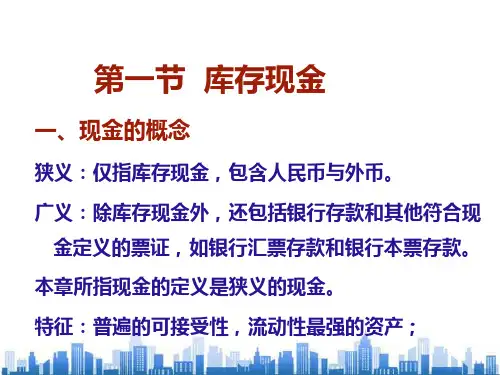 第一节 库存现金

一、现金的概念

狭义：仅指库存现金，包含人民币与外币。

广义：除库存现金外，还包括银行存款和其他符合现金定义的票证，如银行汇票存款和银行本票存款。

本章所指现金的定义是狭义的现金。

特征：普遍的可接受性，流动性最强的资产；